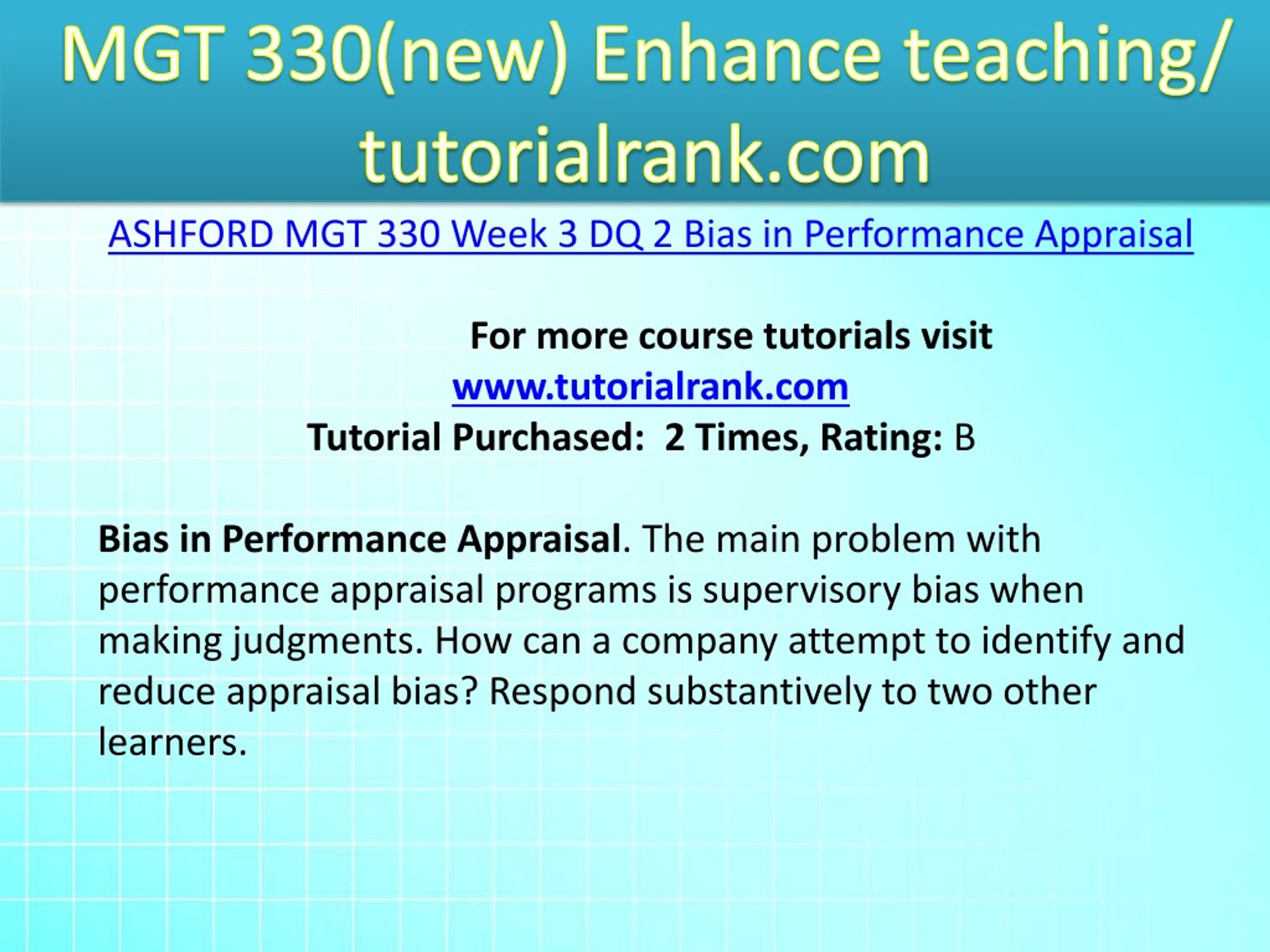 MGT 330(new) Enhance teaching/ tutorialrank.com

ASHFORD MGT 330 Week 3 DQ 2 Bias in Performance Appraisal

For more course tutorials visit
www.tutorialrank.com
Tutorial Purchased: 2 Times, Rating: B

Bias in Performance Appraisal. The main problem with performance appraisal programs is supervisory bias when making judgments. How can a company attempt to identify and reduce appraisal bias? Respond substantively to two other learners.